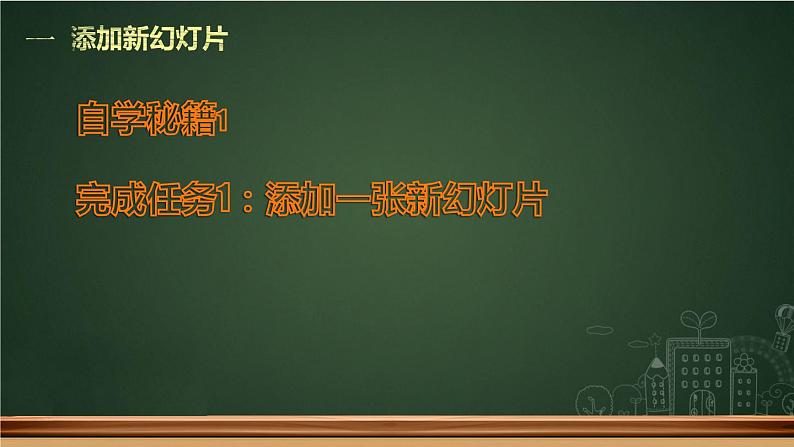 一 添加新幻灯片

自学秘籍1

完成任务1：添加一张新幻灯片